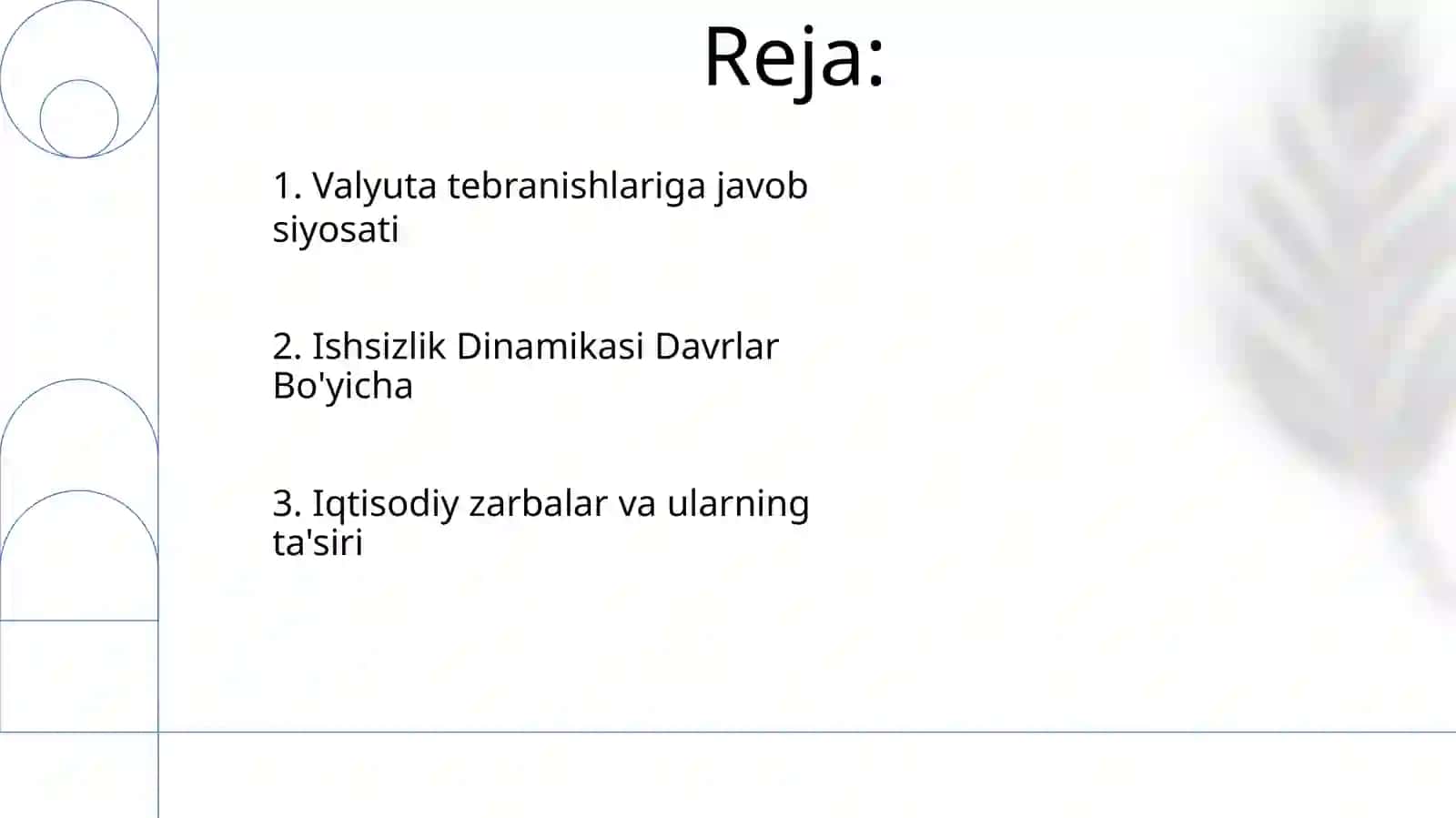 Reja:

1. Valyuta tebranishlariga javob siyosati

2. Ishsizlik Dinamikasi Davrlar Bo'yicha

3. Iqtisodiy zarbalar va ularning ta'siri